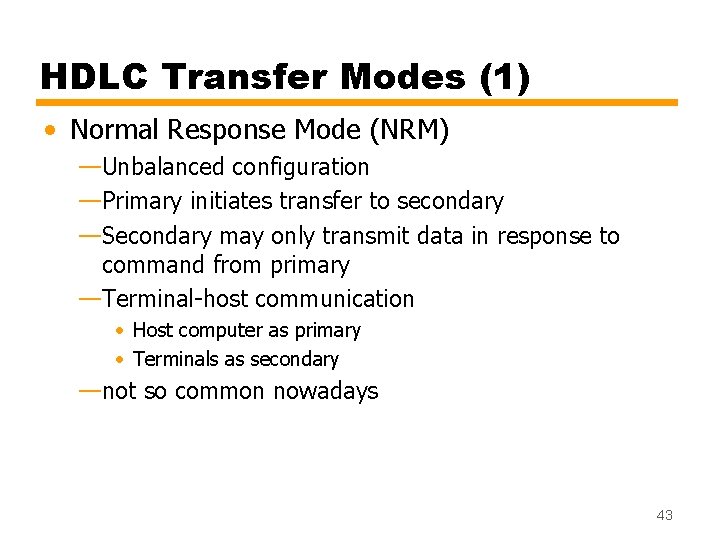 HDLC Transfer Modes (1)

• Normal Response Mode (NRM)

—Unbalanced configuration

—Primary initiates transfer to secondary

—Secondary may only transmit data in response to command from primary

—Terminal-host communication

• Host computer as primary

• Terminals as secondary

—not so common nowadays

43